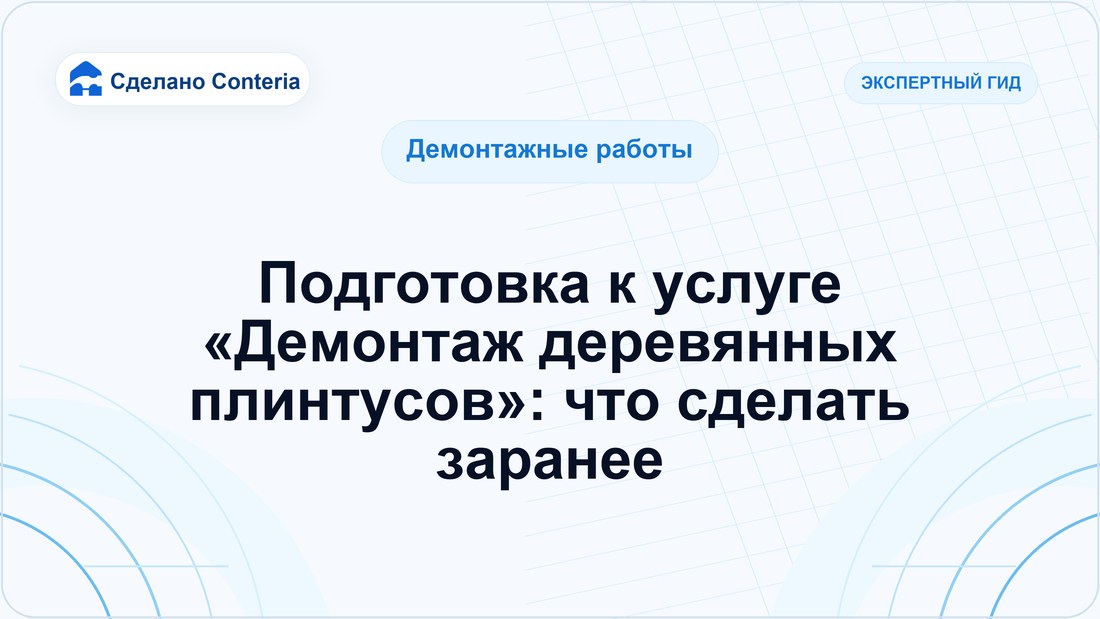 Сделано Conteria

ЭКСПЕРТНЫЙ ГИД

Демонтажные работы

Подготовка к услуге «Демонтаж деревянных плинтусов»: что сделать заранее